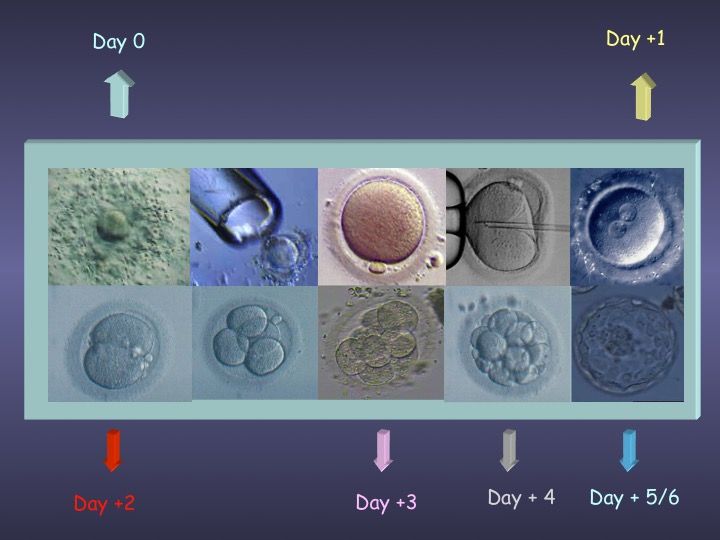 Day 0

Day +1

Day +2

Day +3

Day + 4

Day + 5/6